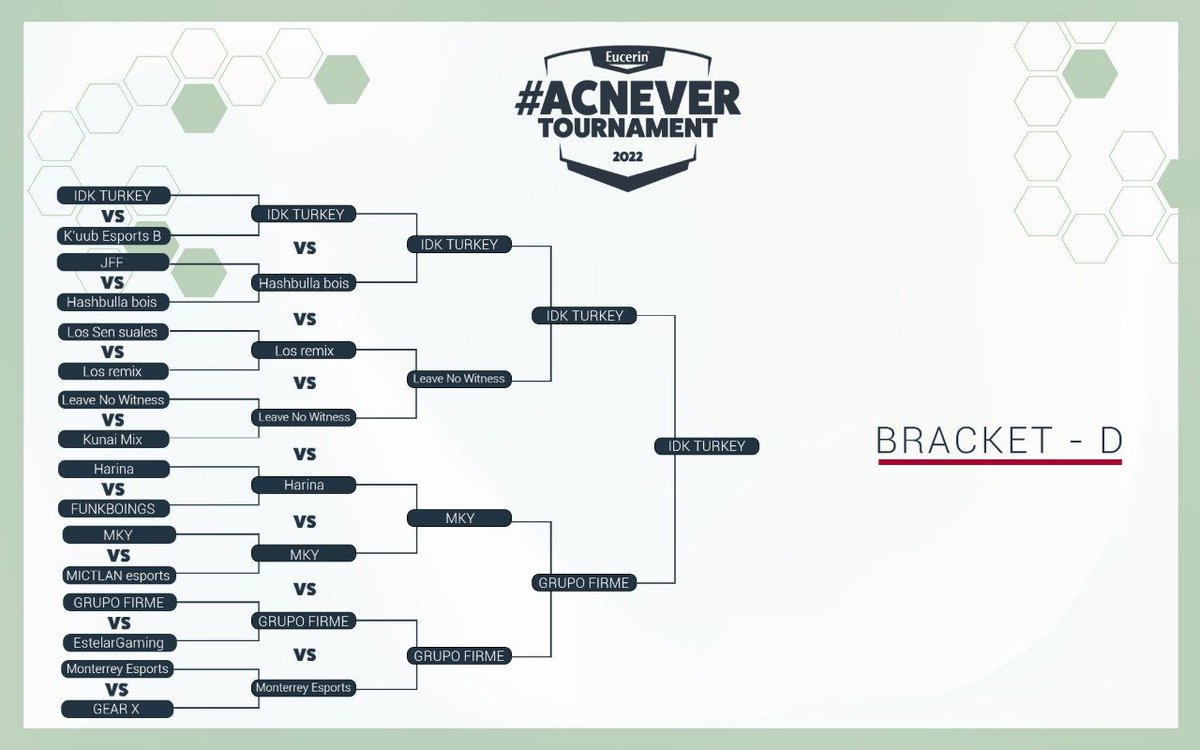 Eucerin
#ACNEVER
TOURNAMENT
2022

IDK TURKEY
VS
K'uub Esports B

JFF
VS
Hashbulla bois

Los Sen suales
VS
Los remix

Leave No Witness
VS
Kunai Mix

Harina
VS
FUNKBOINGS

MKY
VS
MICTLAN esports

GRUPO FIRME
VS
EstelarGaming

Monterrey Esports
VS
GEAR X

IDK TURKEY
VS
Hashbulla bois
VS
Los remix
VS
Leave No Witness
VS
Harina
VS
MKY
VS
GRUPO FIRME
VS
Monterrey Esports

IDK TURKEY
Leave No Witness
MKY
GRUPO FIRME

IDK TURKEY
GRUPO FIRME

IDK TURKEY

BRACKET - D